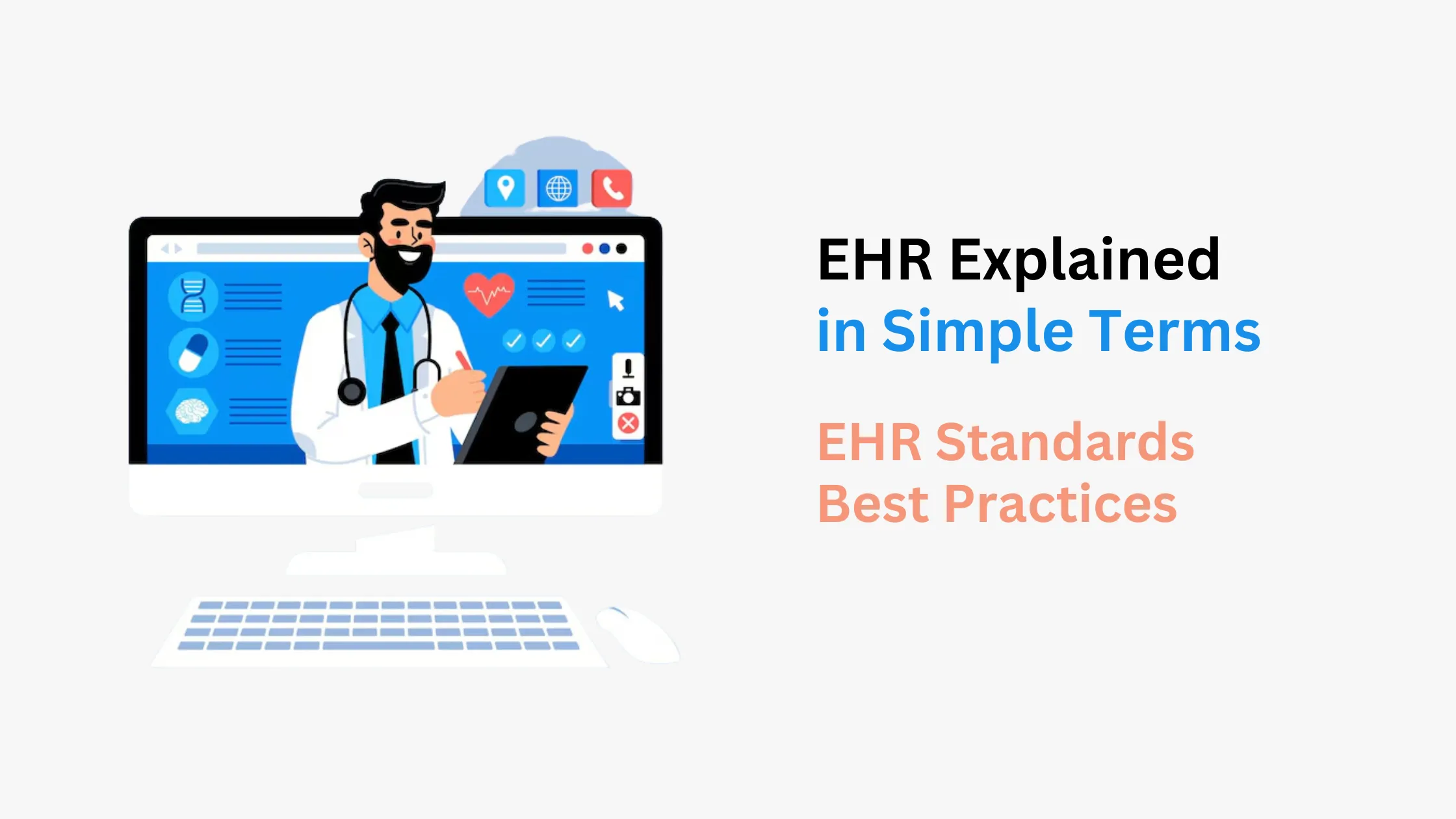 EHR Explained
in Simple Terms

EHR Standards
Best Practices